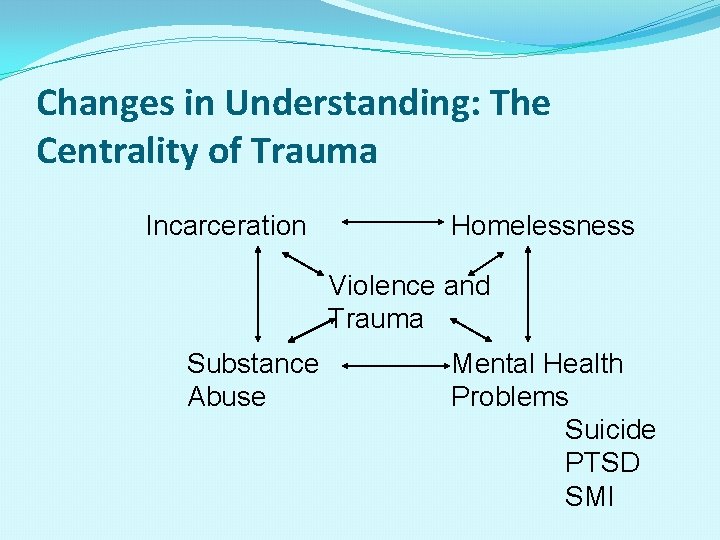 Changes in Understanding: The Centrality of Trauma

Incarceration

Homelessness

Violence and Trauma

Substance Abuse

Mental Health Problems

Suicide
PTSD
SMI